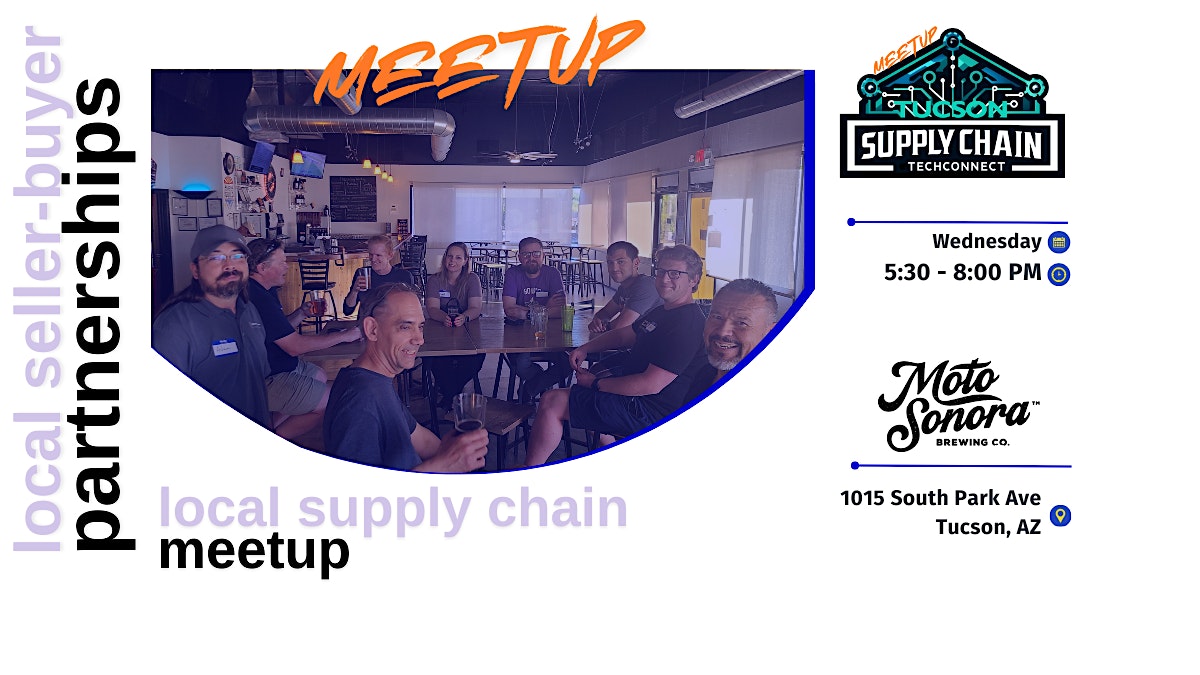 local seller-buyer partnerships

MEETUP

local supply chain meetup

MEETUP TUCSON SUPPLY CHAIN TECHCONNECT

Wednesday
5:30 - 8:00 PM

Moto Sonora™ BREWING CO.

1015 South Park Ave
Tucson, AZ